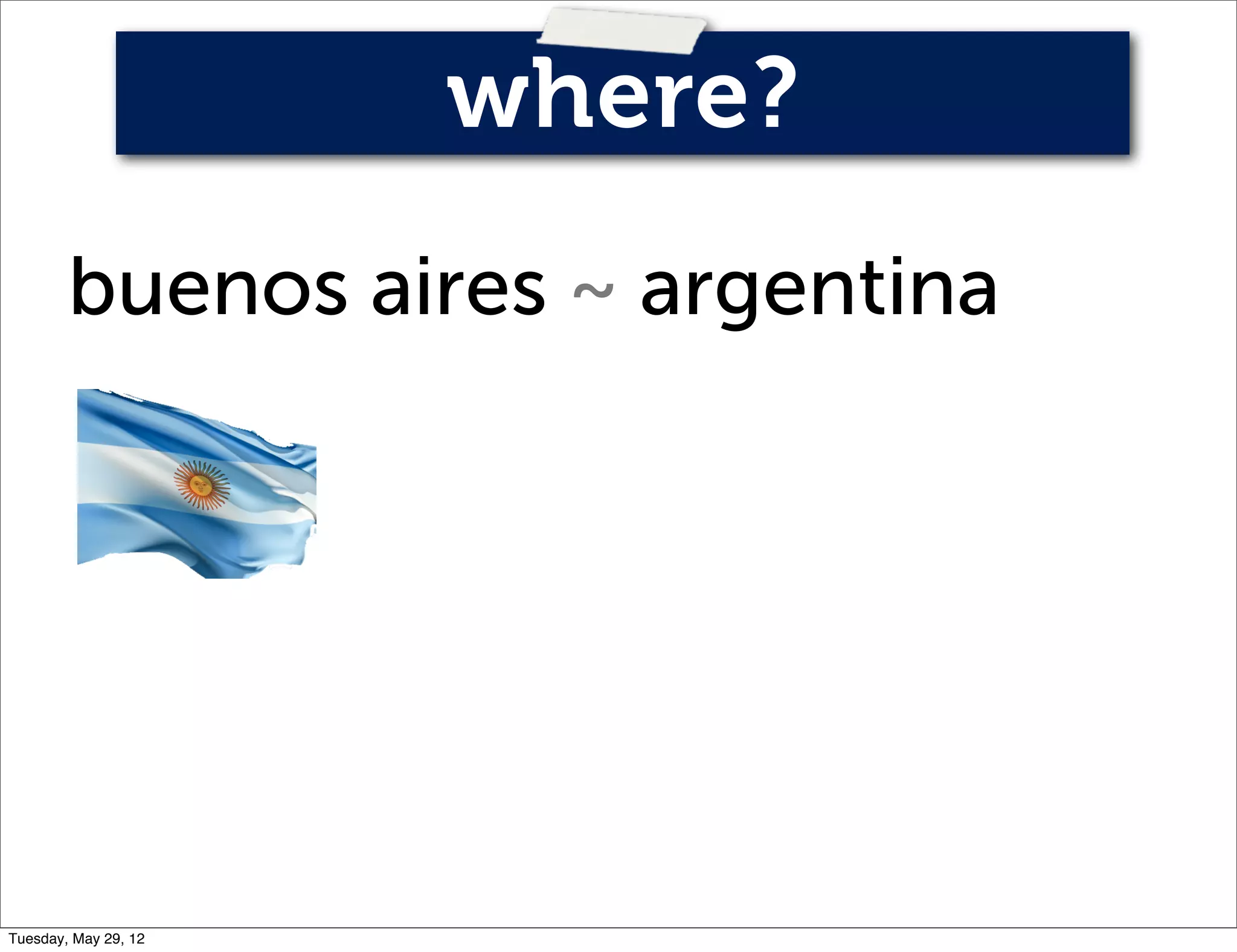 where?

buenos aires ~ argentina

Tuesday, May 29, 12